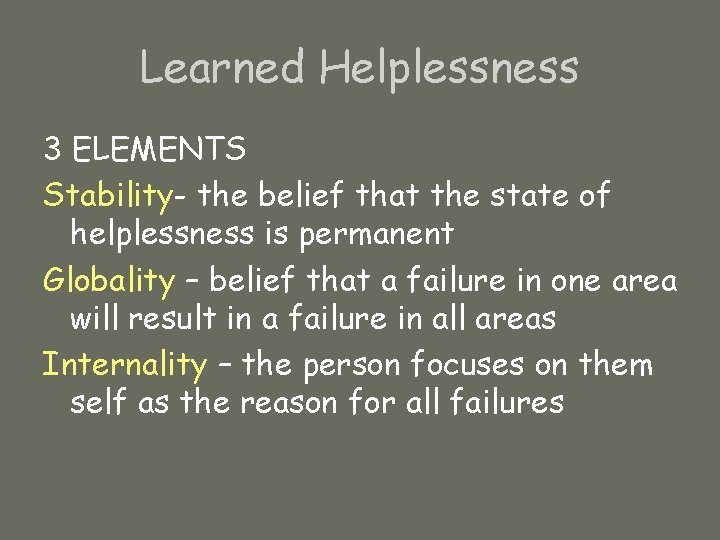 Learned Helplessness

3 ELEMENTS

Stability- the belief that the state of helplessness is permanent

Globality – belief that a failure in one area will result in a failure in all areas

Internality – the person focuses on them self as the reason for all failures